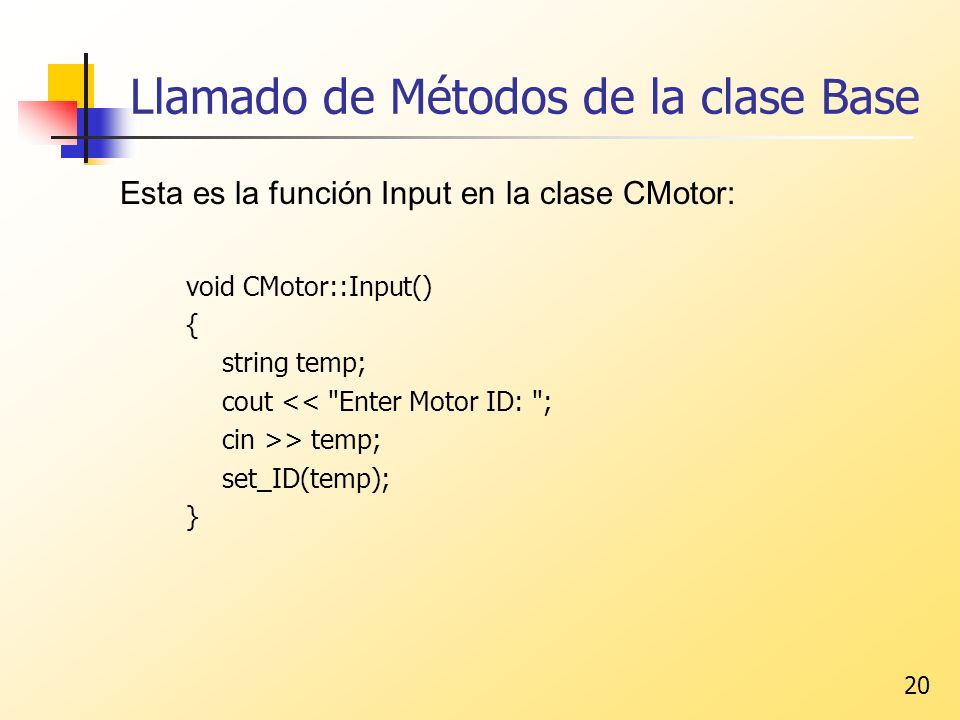 Llamado de Métodos de la clase Base

Esta es la función Input en la clase CMotor:

void CMotor::Input()
{
string temp;
cout << "Enter Motor ID: ";
cin >> temp;
set_ID(temp);
}

20